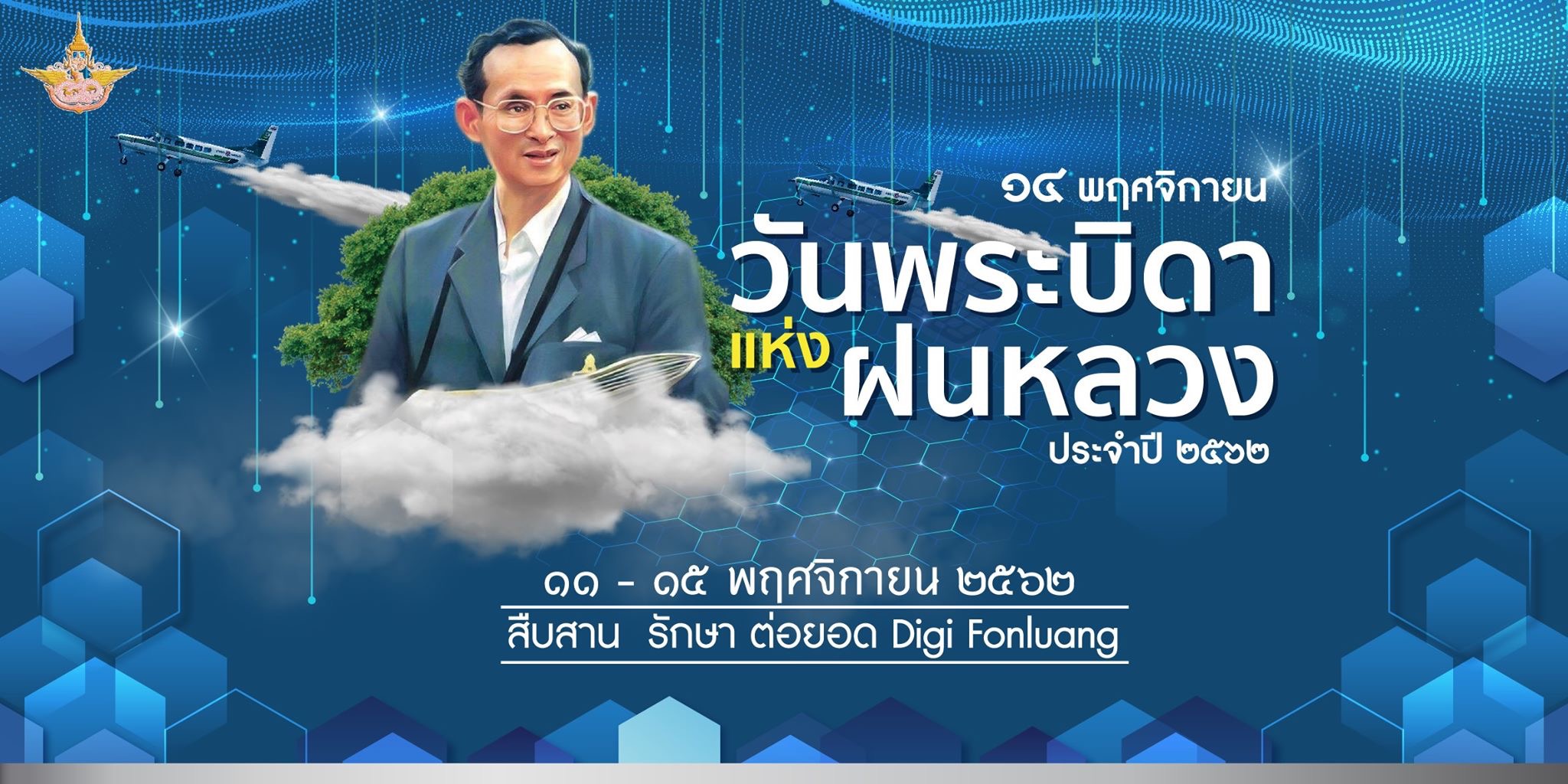 ๑๔ พฤศจิกายน
วันพระบิดา
แห่ง ฝนหลวง
ประจำปี ๒๕๖๒

๑๑ - ๑๕ พฤศจิกายน ๒๕๖๒
สืบสาน รักษา ต่อยอด Digi Fonluang